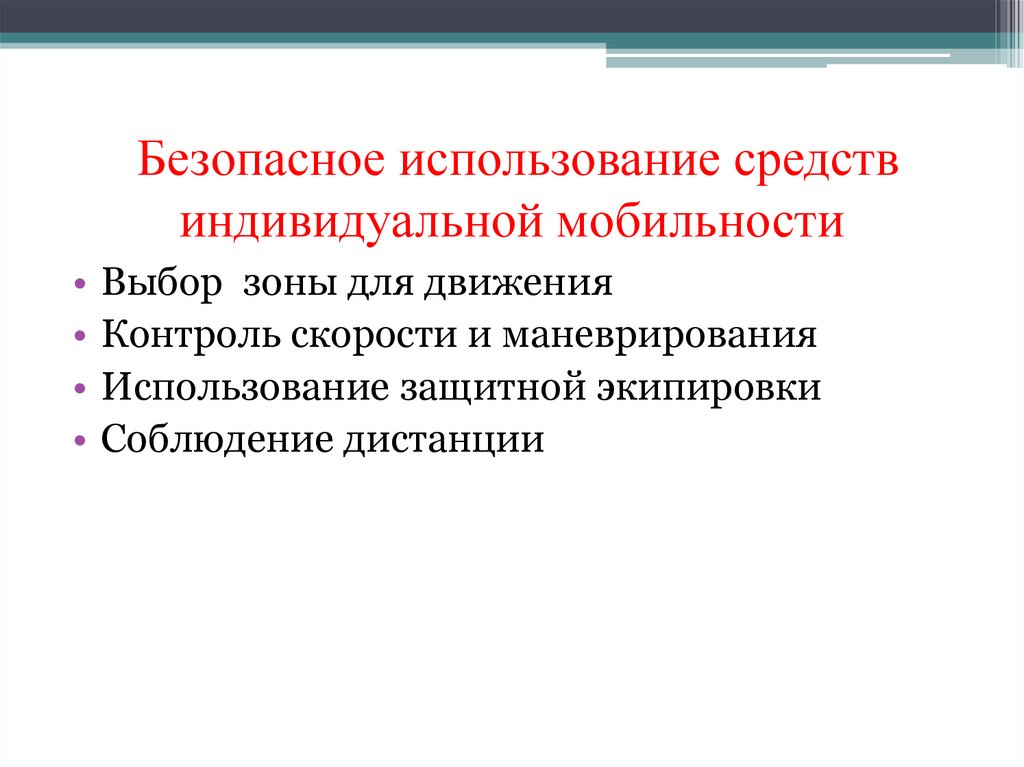 Безопасное использование средств индивидуальной мобильности

• Выбор  зоны для движения
• Контроль скорости и маневрирования
• Использование защитной экипировки
• Соблюдение дистанции